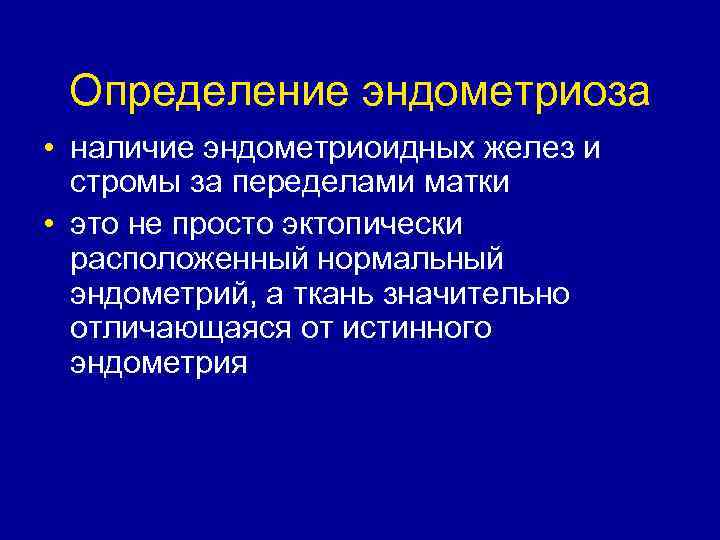 Определение эндометриоза

• наличие эндометриоидных желез и стромы за переделами матки
• это не просто эктопически расположенный нормальный эндометрий, а ткань значительно отличающаяся от истинного эндометрия